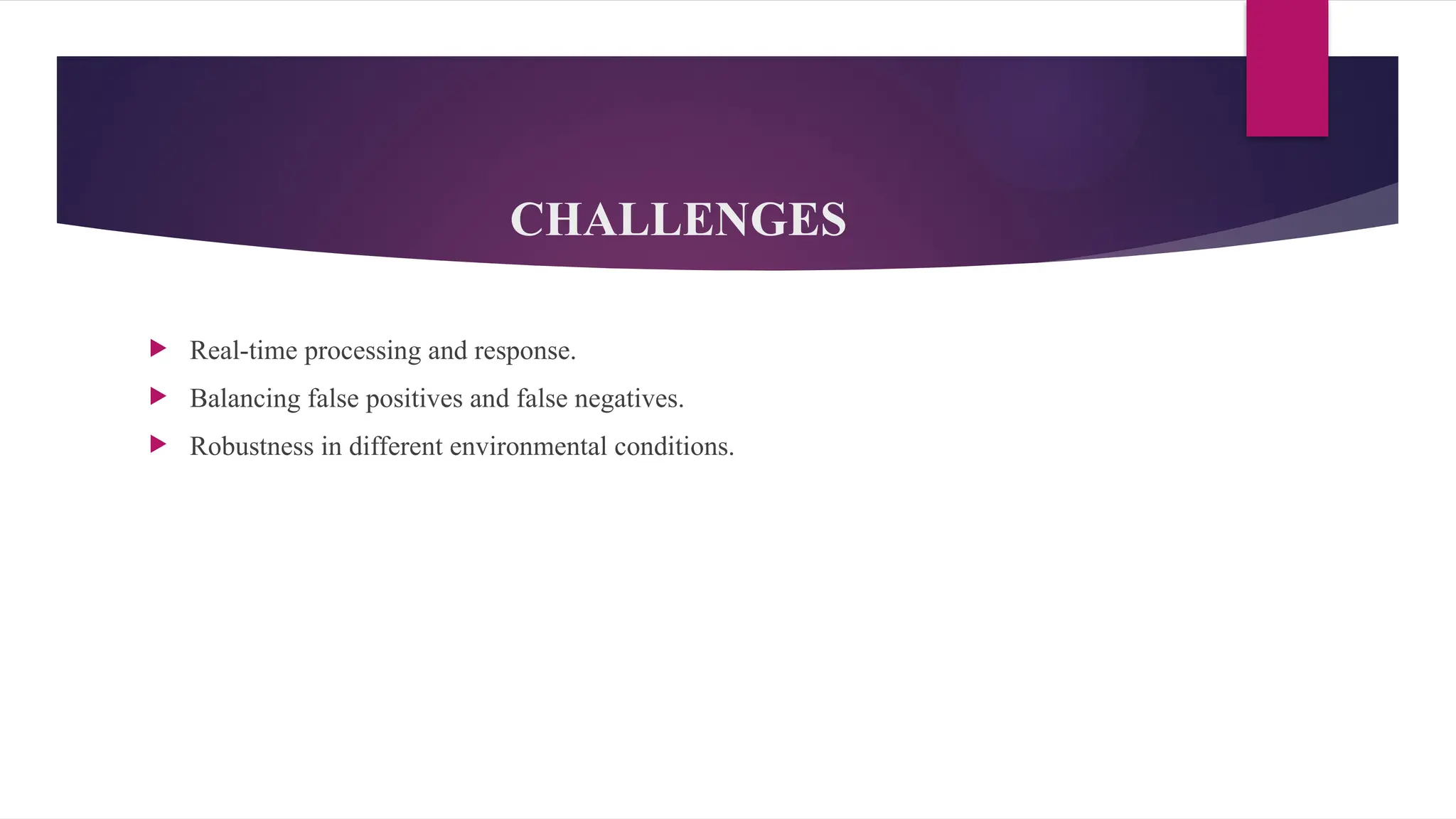 CHALLENGES

Real-time processing and response.

Balancing false positives and false negatives.

Robustness in different environmental conditions.